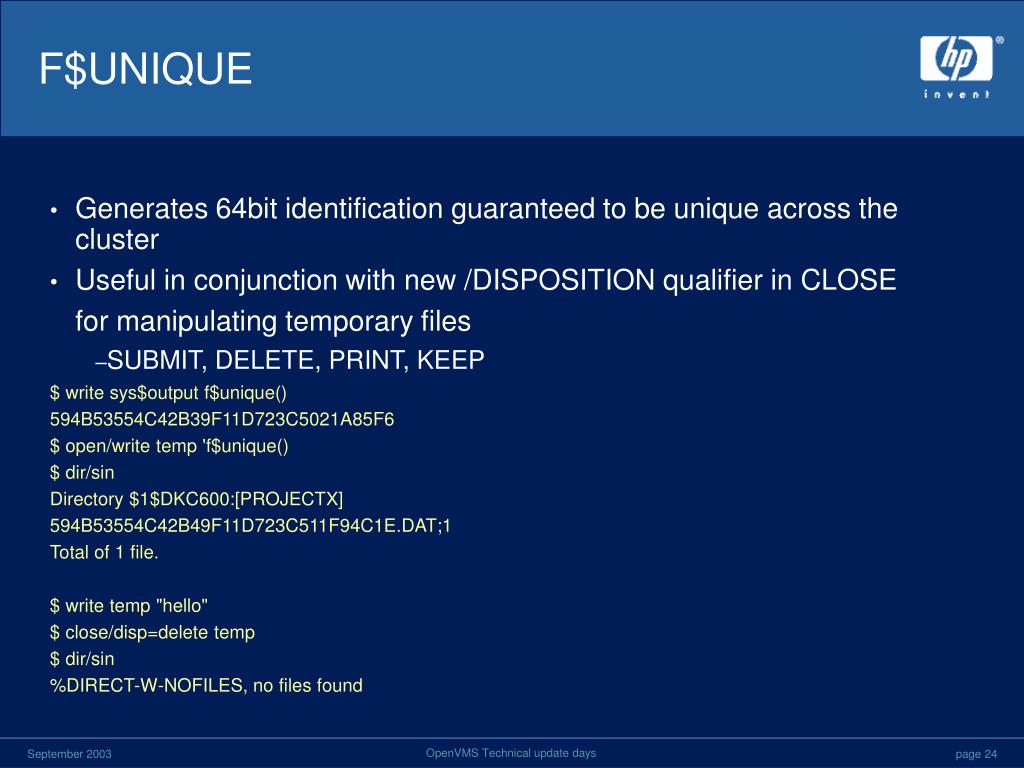 F$UNIQUE

hp
invent

• Generates 64bit identification guaranteed to be unique across the cluster
• Useful in conjunction with new /DISPOSITION qualifier in CLOSE for manipulating temporary files
–SUBMIT, DELETE, PRINT, KEEP

$ write sys$output f$unique()
594B53554C42B39F11D723C5021A85F6
$ open/write temp 'f$unique()
$ dir/sin
Directory $1$DKC600:[PROJECTX]
594B53554C42B49F11D723C511F94C1E.DAT;1
Total of 1 file.

$ write temp "hello"
$ close/disp=delete temp
$ dir/sin
%DIRECT-W-NOFILES, no files found

September 2003
OpenVMS Technical update days
page 24